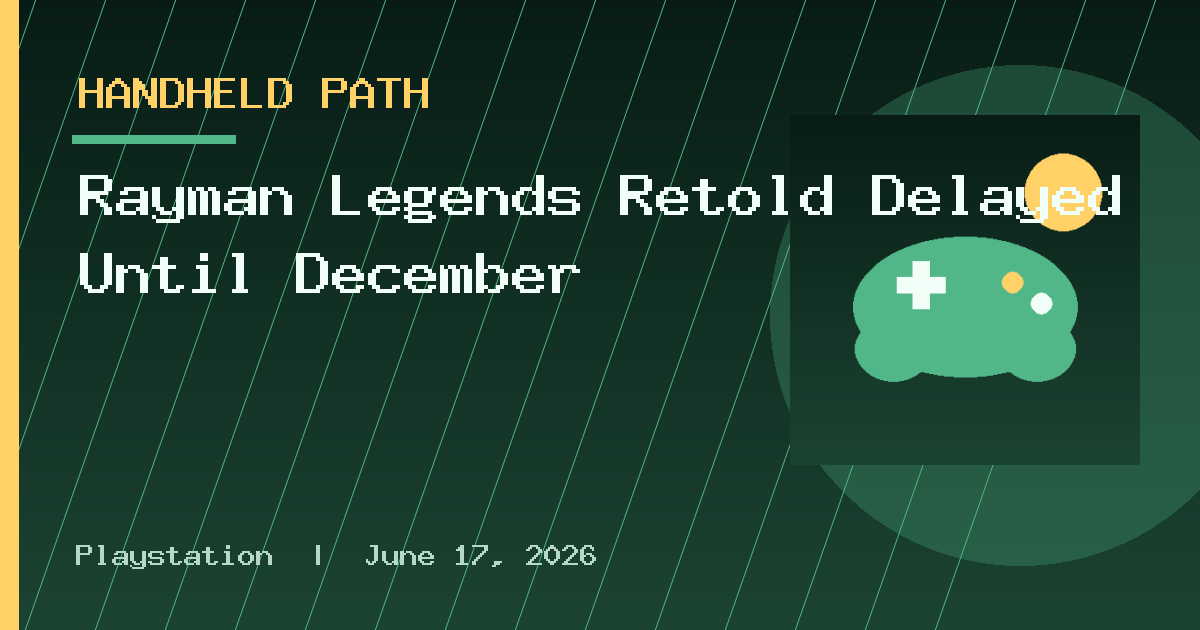 HANDHELD PATH

Rayman Legends Retold Delayed Until December

Playstation | June 17, 2026